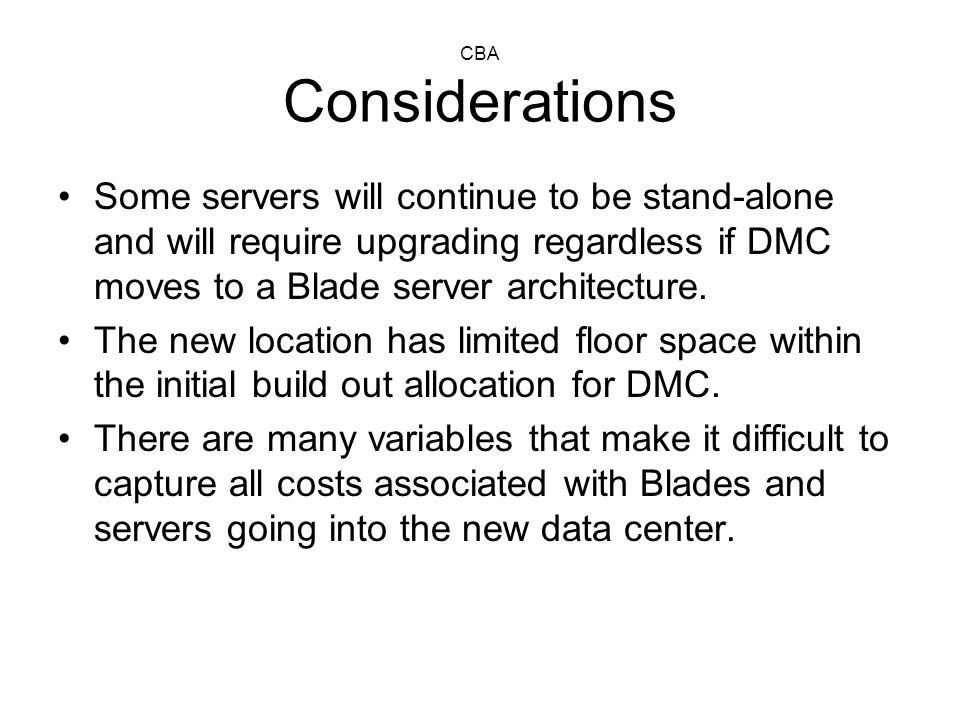 CBA
Considerations

• Some servers will continue to be stand-alone and will require upgrading regardless if DMC moves to a Blade server architecture.

• The new location has limited floor space within the initial build out allocation for DMC.

• There are many variables that make it difficult to capture all costs associated with Blades and servers going into the new data center.